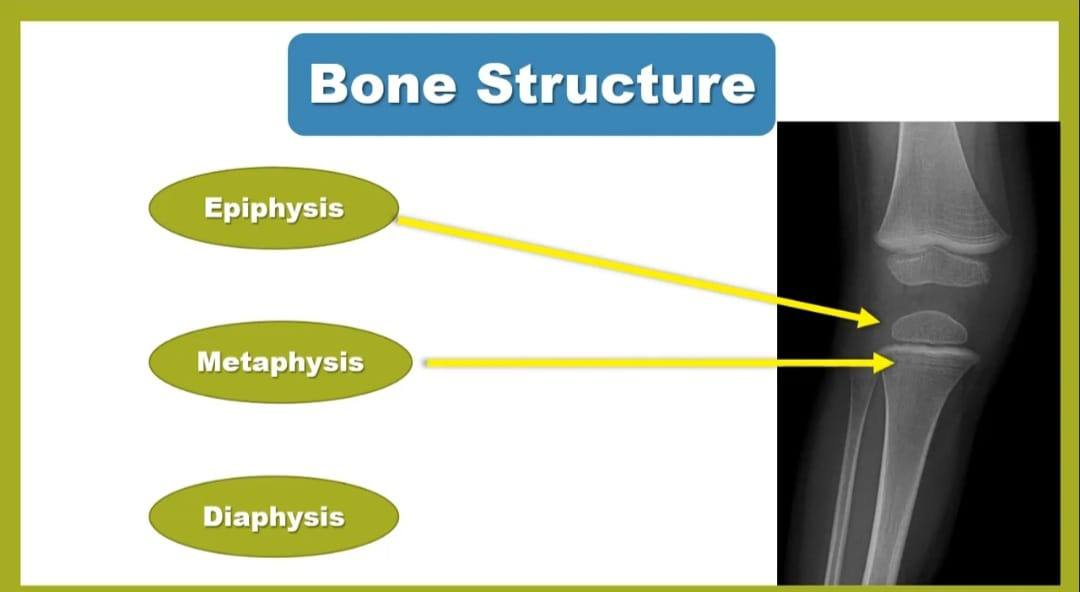 Bone Structure

Epiphysis

Metaphysis

Diaphysis